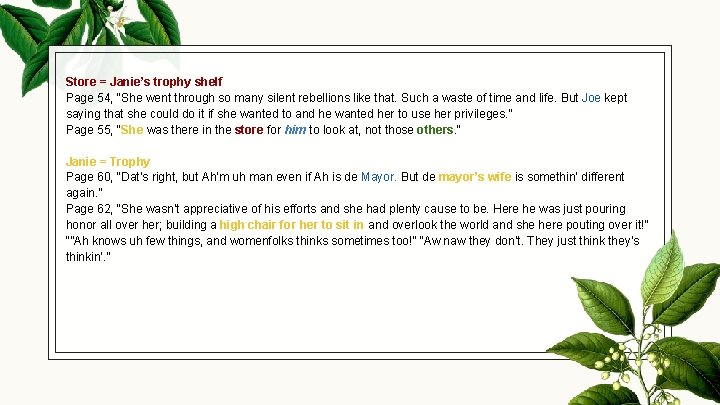 Store = Janie's trophy shelf
Page 54, "She went through so many silent rebellions like that. Such a waste of time and life. But Joe kept saying that she could do it if she wanted to and he wanted her to use her privileges."
Page 55, "She was there in the store for him to look at, not those others."

Janie = Trophy
Page 60, "Dat's right, but Ah'm uh man even if Ah is de Mayor. But de mayor's wife is somethin' different again."
Page 62, "She wasn't appreciative of his efforts and she had plenty cause to be. Here he was just pouring honor all over her; building a high chair for her to sit in and overlook the world and she here pouting over it!" ""Ah knows uh few things, and womenfolks thinks sometimes too!" "Aw naw they don't. They just think they's thinkin'."